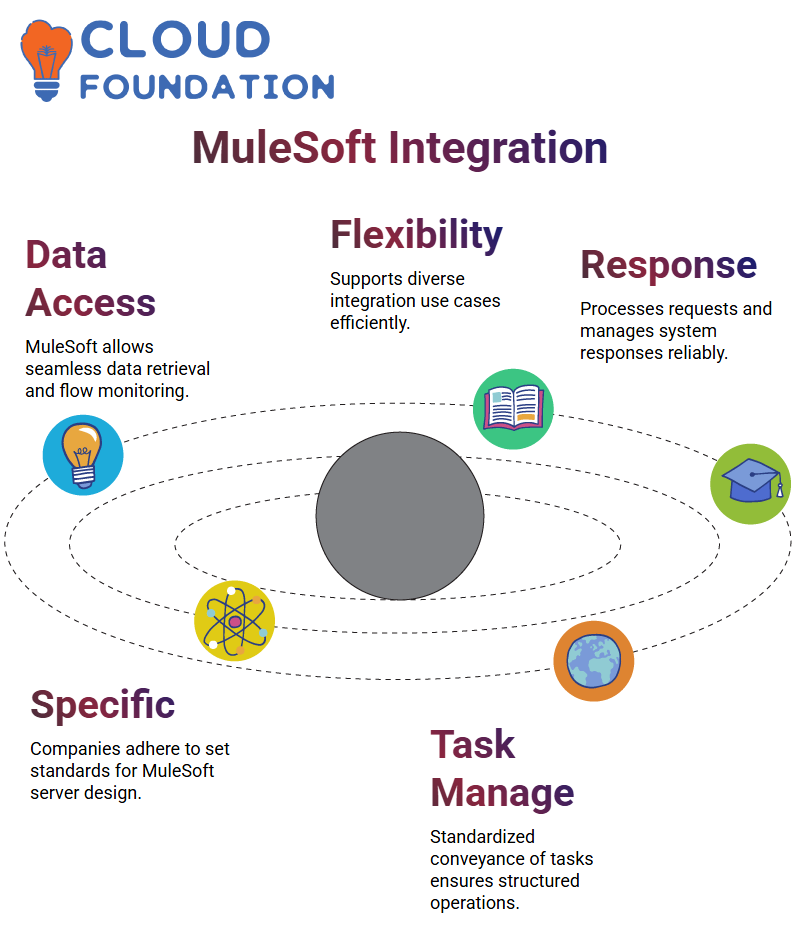 CLOUD FOUNDATION

MuleSoft Integration

Data Access

MuleSoft allows seamless data retrieval and flow monitoring.

Flexibility

Supports diverse integration use cases efficiently.

Response

Processes requests and manages system responses reliably.

Specific

Companies adhere to set standards for MuleSoft server design.

Task Manage

Standardized conveyance of tasks ensures structured operations.